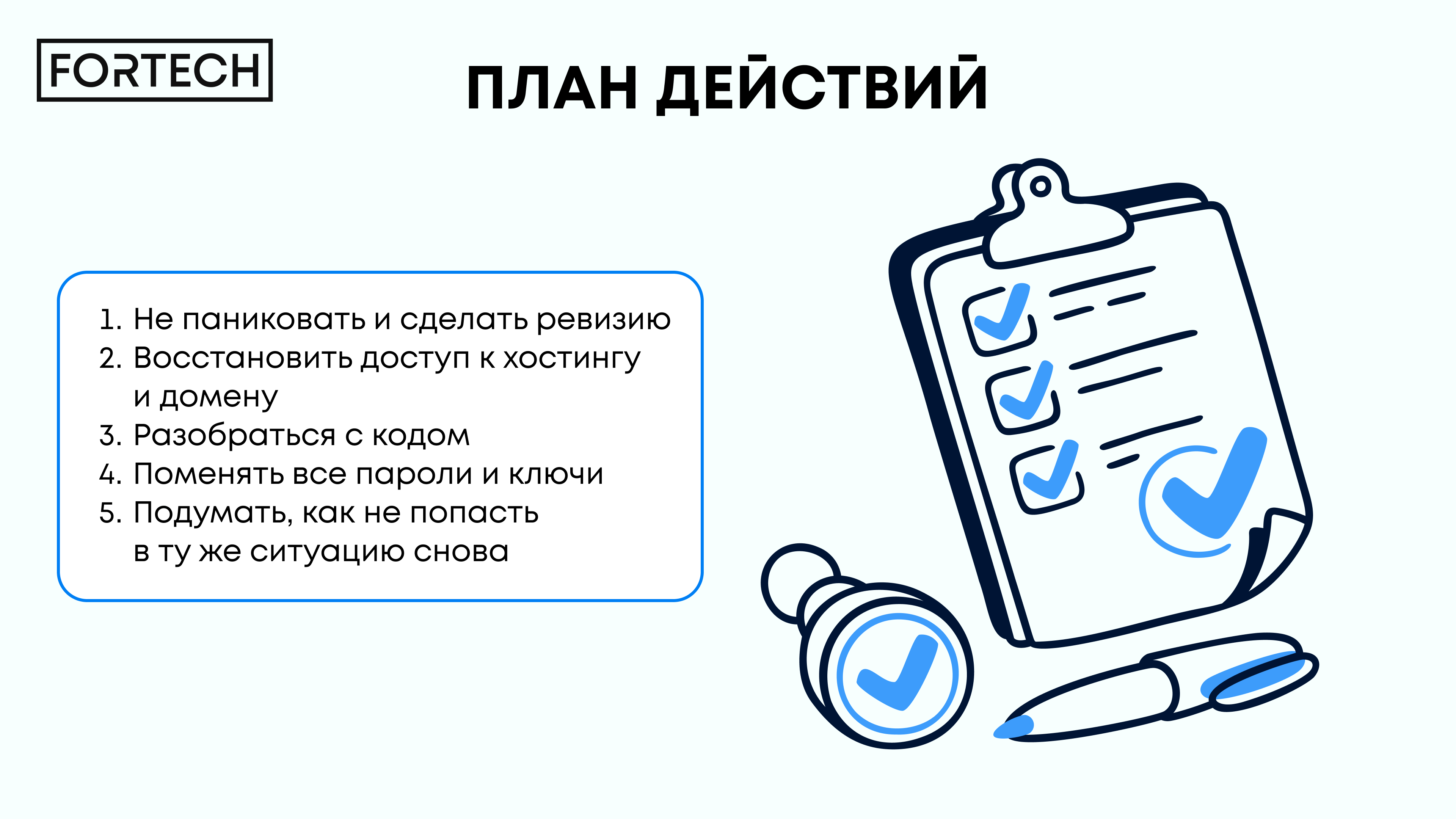 FORTECH

ПЛАН ДЕЙСТВИЙ

1. Не паниковать и сделать ревизию
2. Восстановить доступ к хостингу и домену
3. Разобраться с кодом
4. Поменять все пароли и ключи
5. Подумать, как не попасть в ту же ситуацию снова